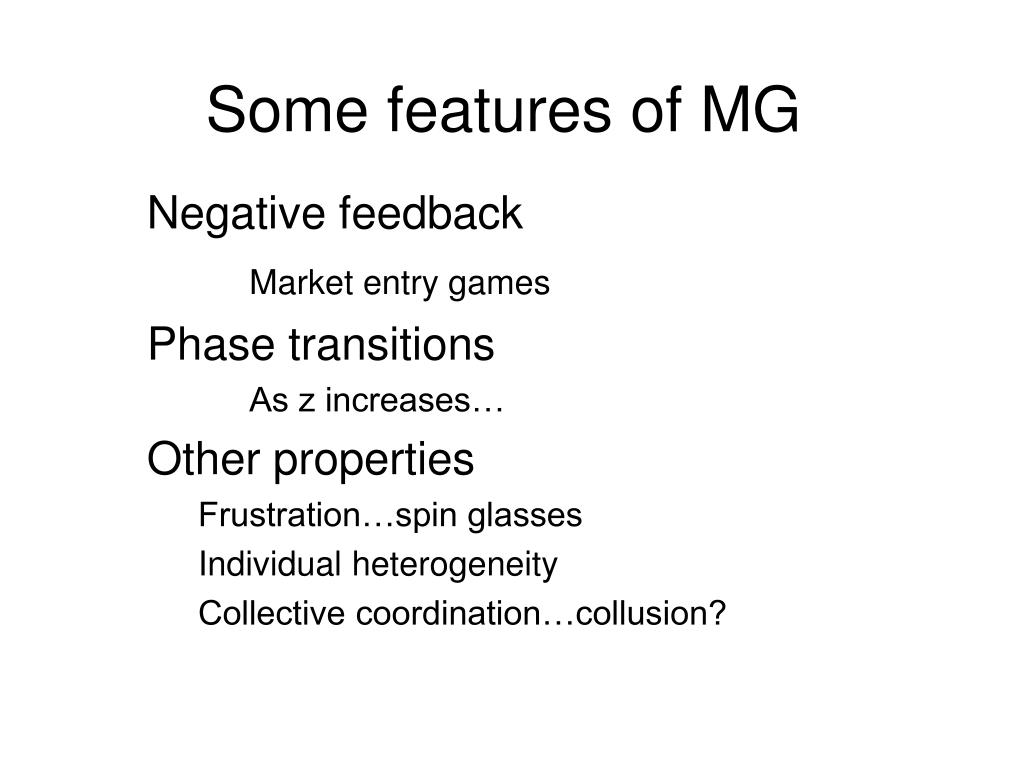 Some features of MG

Negative feedback

Market entry games

Phase transitions

As z increases…

Other properties

Frustration…spin glasses

Individual heterogeneity

Collective coordination…collusion?